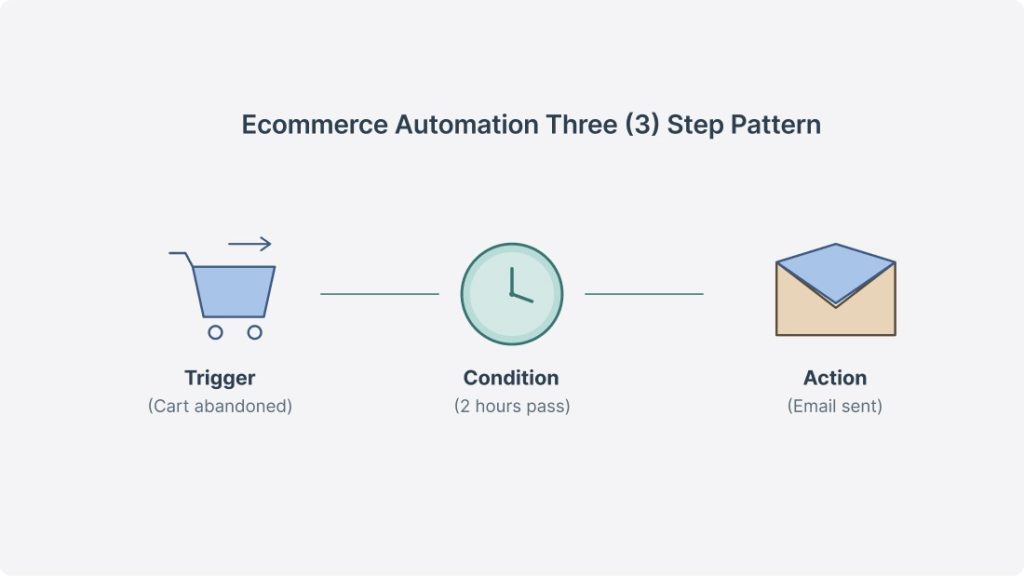 Ecommerce Automation Three (3) Step Pattern

Trigger
(Cart abandoned)

Condition
(2 hours pass)

Action
(Email sent)